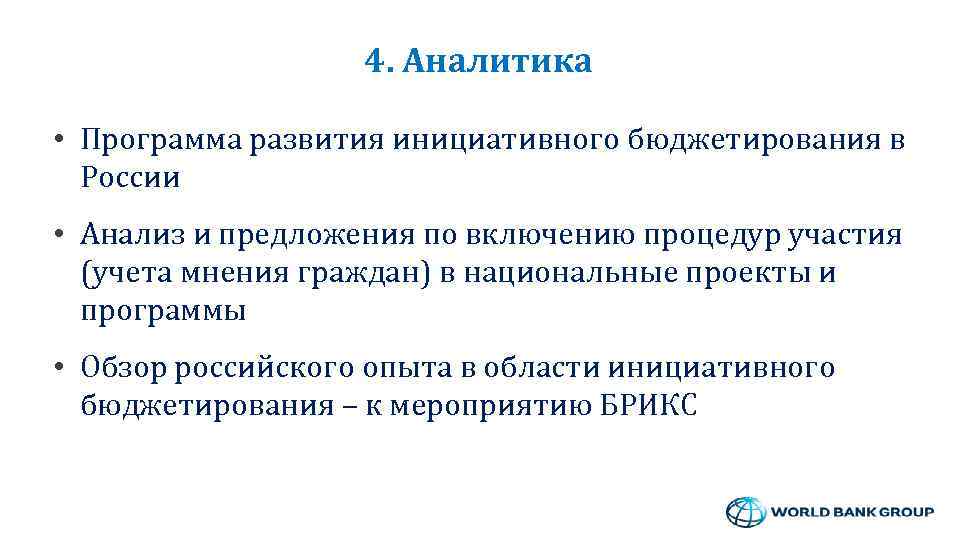 4. Аналитика

• Программа развития инициативного бюджетирования в России

• Анализ и предложения по включению процедур участия (учета мнения граждан) в национальные проекты и программы

• Обзор российского опыта в области инициативного бюджетирования – к мероприятию БРИКС

WORLD BANK GROUP